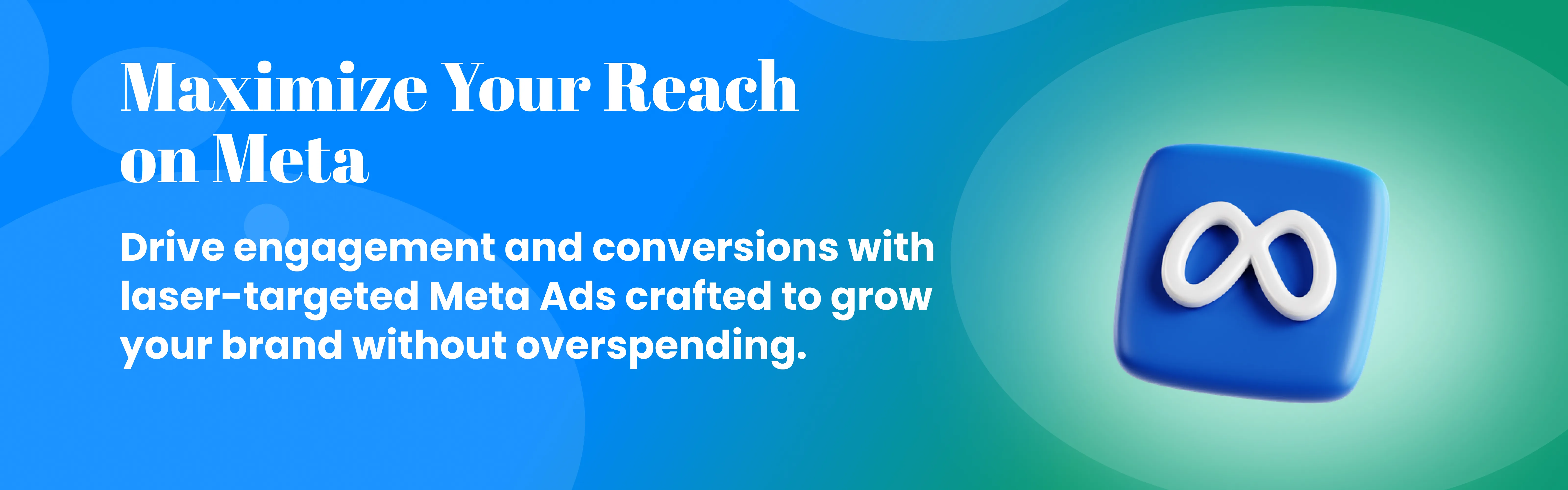 Maximize Your Reach on Meta

Drive engagement and conversions with laser-targeted Meta Ads crafted to grow your brand without overspending.